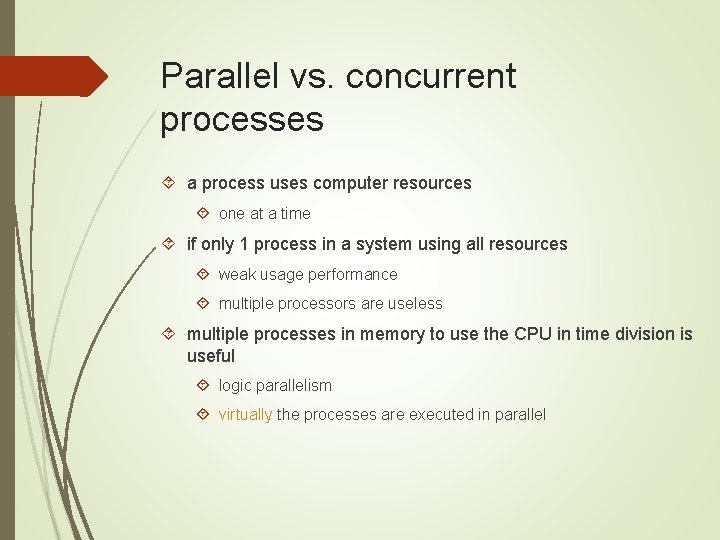 Parallel vs. concurrent processes

a process uses computer resources

one at a time

if only 1 process in a system using all resources

weak usage performance

multiple processors are useless

multiple processes in memory to use the CPU in time division is useful

logic parallelism

virtually the processes are executed in parallel